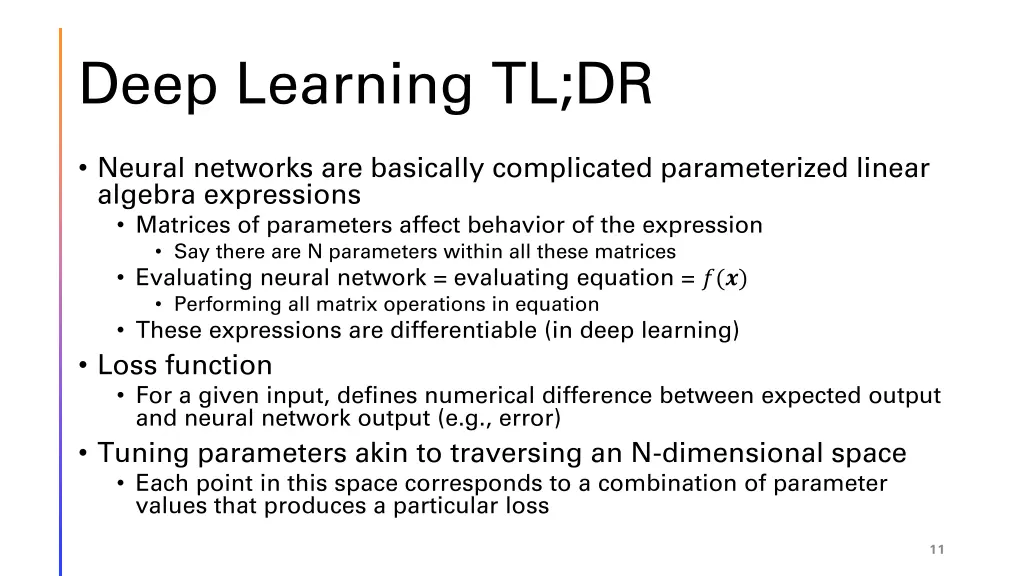 Deep Learning TL;DR

• Neural networks are basically complicated parameterized linear algebra expressions
  • Matrices of parameters affect behavior of the expression
    • Say there are N parameters within all these matrices
  • Evaluating neural network = evaluating equation = $f(\boldsymbol{x})$
    • Performing all matrix operations in equation
  • These expressions are differentiable (in deep learning)
• Loss function
  • For a given input, defines numerical difference between expected output and neural network output (e.g., error)
• Tuning parameters akin to traversing an N-dimensional space
  • Each point in this space corresponds to a combination of parameter values that produces a particular loss

11